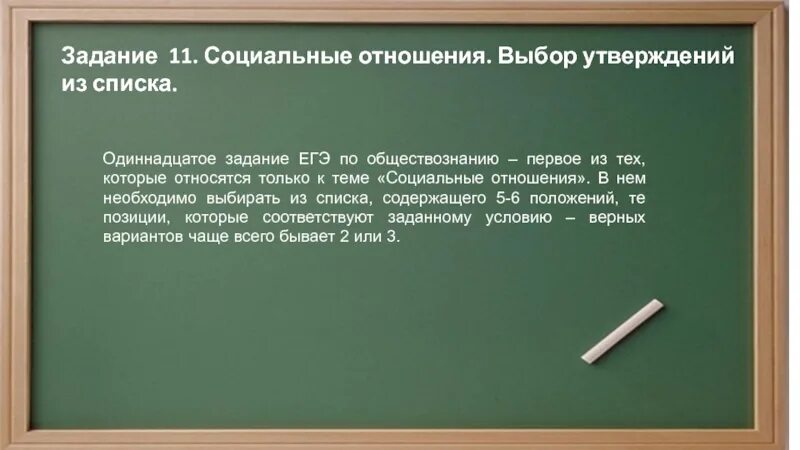 Задание 11. Социальные отношения. Выбор утверждений из списка.

Одиннадцатое задание ЕГЭ по обществознанию – первое из тех, которые относятся только к теме «Социальные отношения». В нем необходимо выбирать из списка, содержащего 5-6 положений, те позиции, которые соответствуют заданному условию – верных вариантов чаще всего бывает 2 или 3.